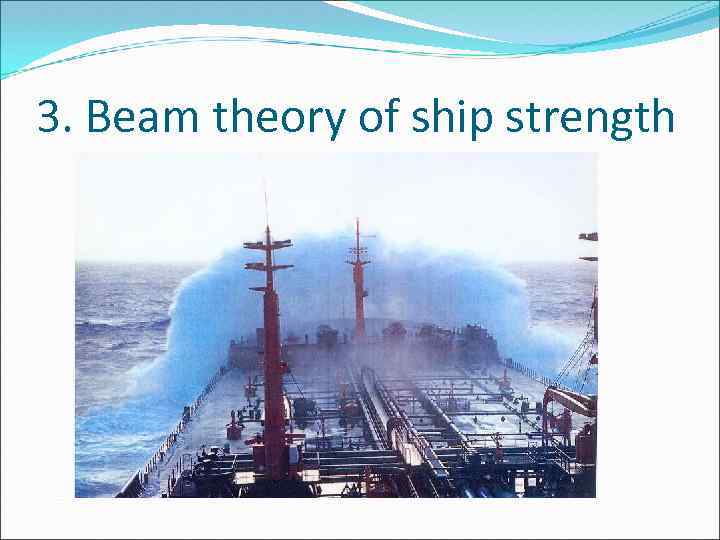 3. Beam theory of ship strength